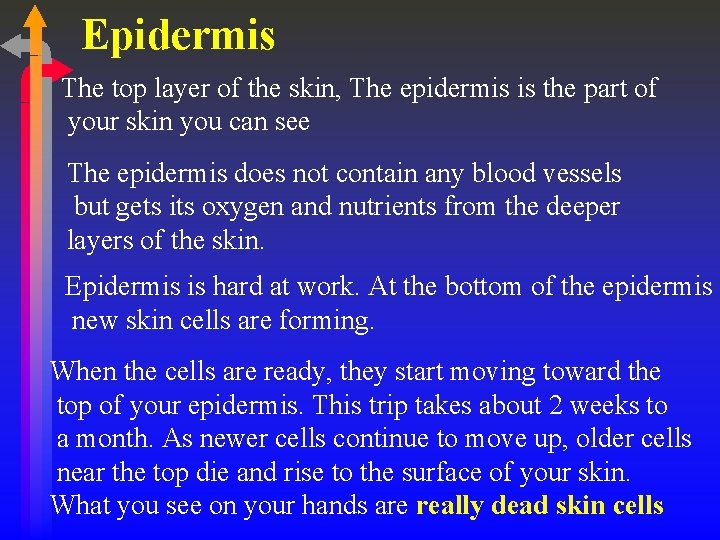 Epidermis

The top layer of the skin, The epidermis is the part of your skin you can see

The epidermis does not contain any blood vessels but gets its oxygen and nutrients from the deeper layers of the skin.

Epidermis is hard at work. At the bottom of the epidermis new skin cells are forming.

When the cells are ready, they start moving toward the top of your epidermis. This trip takes about 2 weeks to a month. As newer cells continue to move up, older cells near the top die and rise to the surface of your skin. What you see on your hands are really dead skin cells